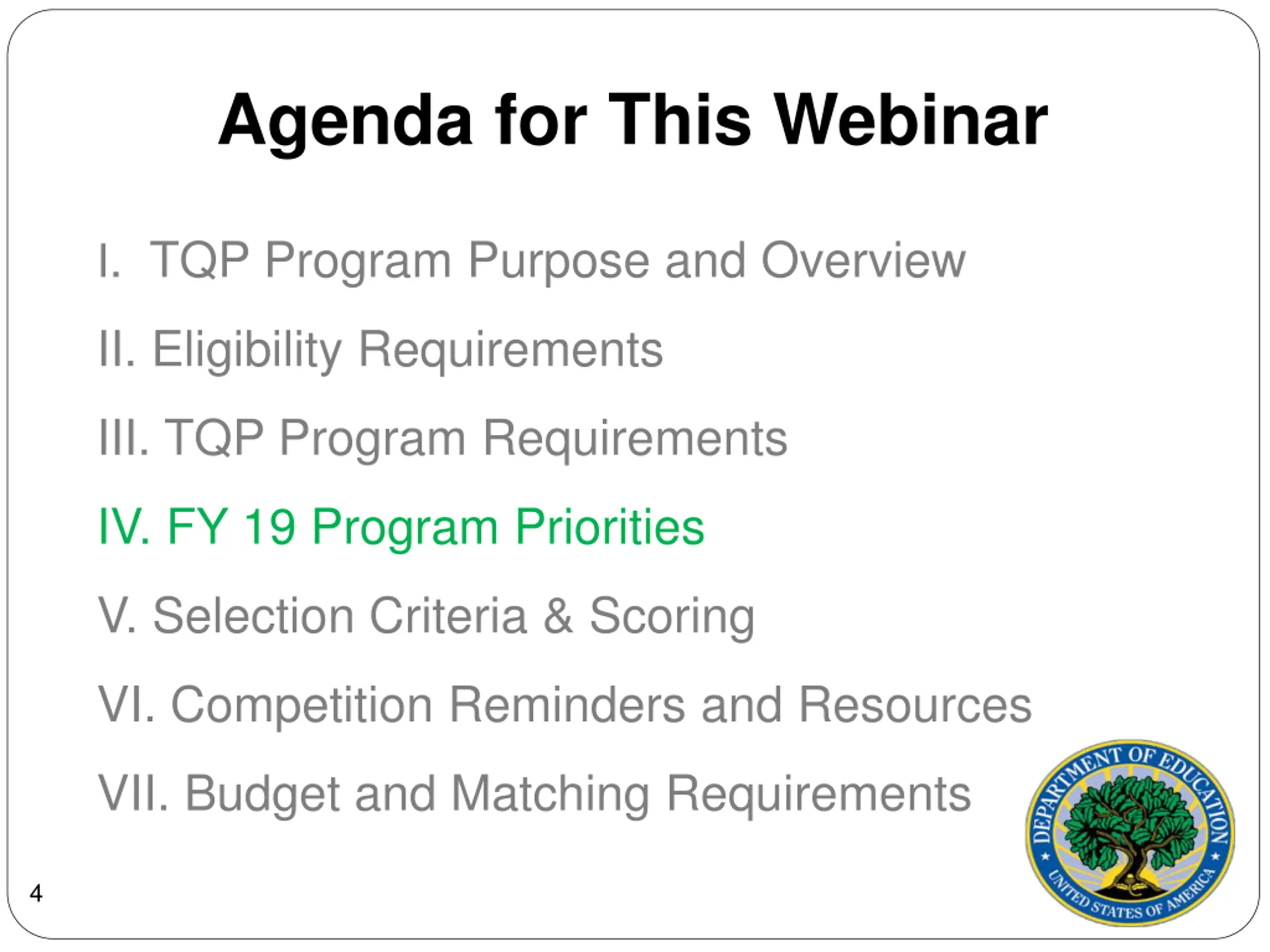 Agenda for This Webinar

I. TQP Program Purpose and Overview

II. Eligibility Requirements

III. TQP Program Requirements

IV. FY 19 Program Priorities

V. Selection Criteria & Scoring

VI. Competition Reminders and Resources

VII. Budget and Matching Requirements

DEPARTMENT OF EDUCATION
UNITED STATES OF AMERICA

4